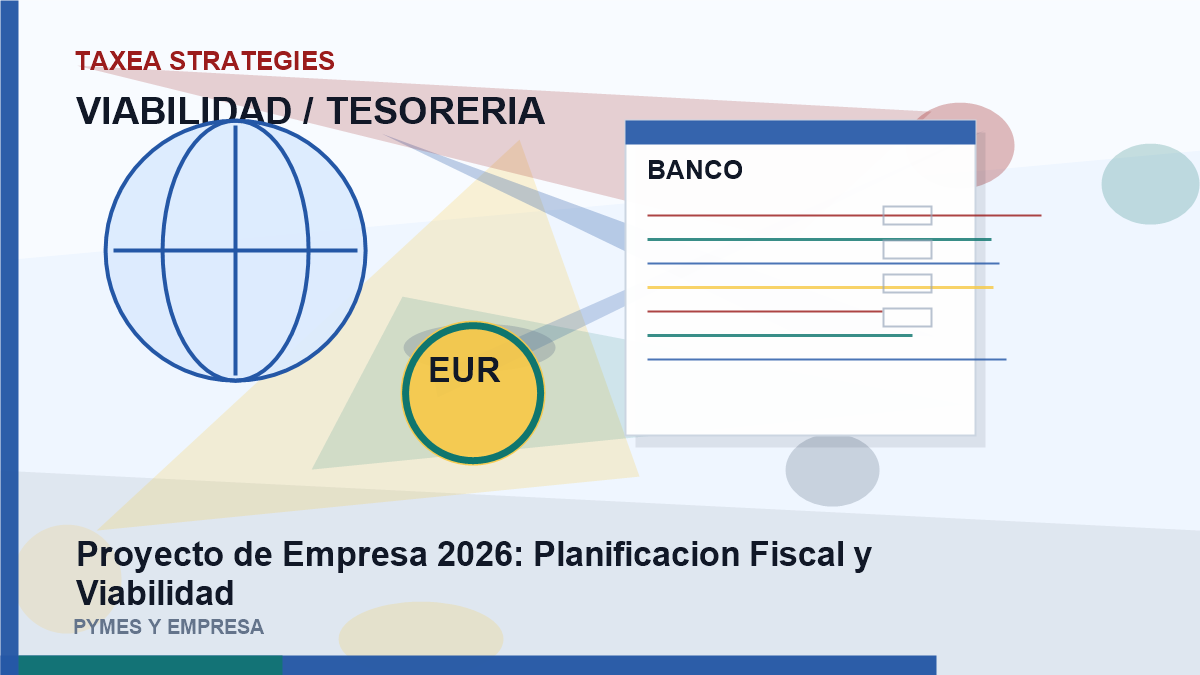 TAXEA STRATEGIES

VIABILIDAD / TESORERIA

BANCO

EUR

Proyecto de Empresa 2026: Planificacion Fiscal y Viabilidad

PYMES Y EMPRESA